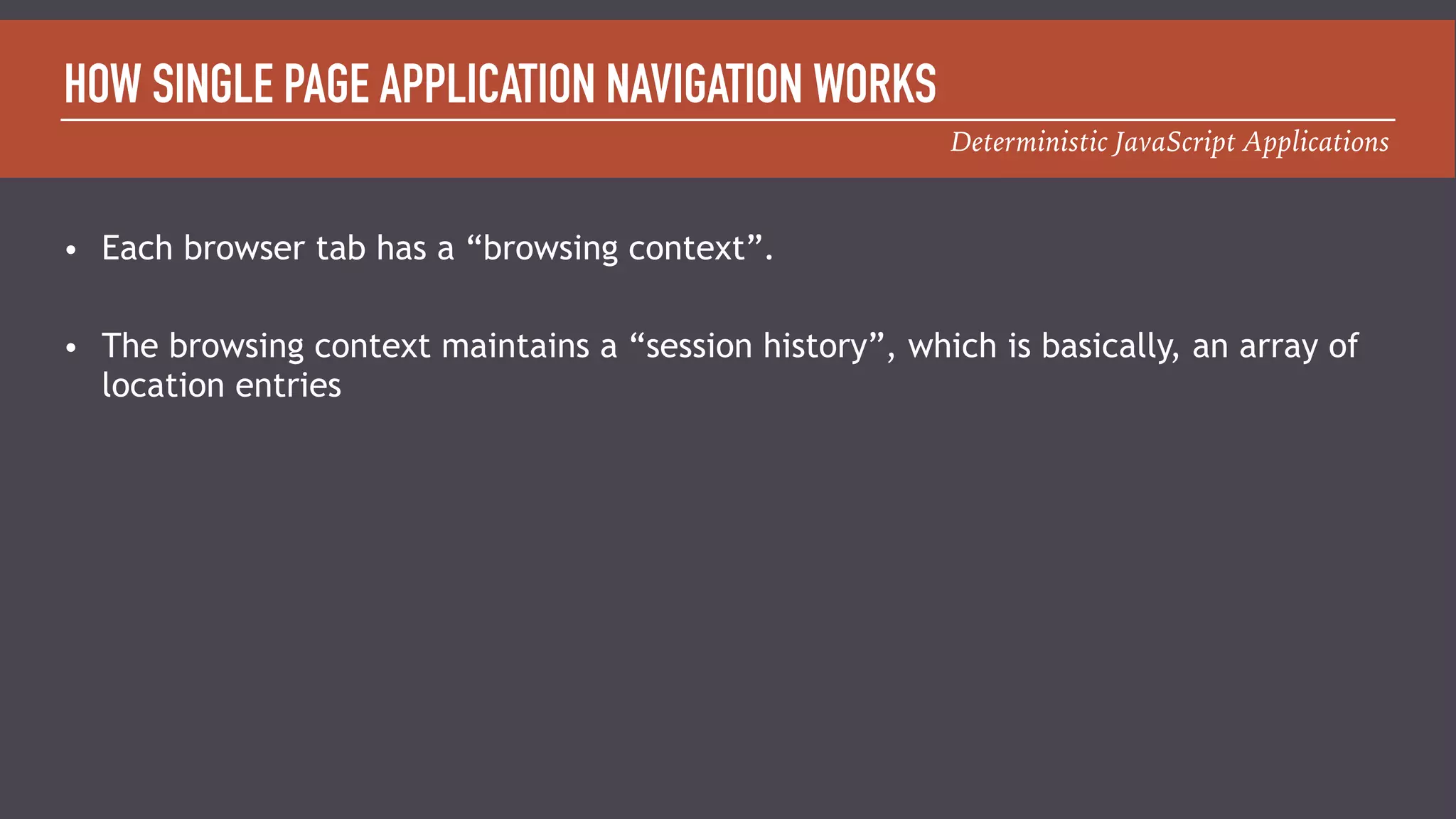 HOW SINGLE PAGE APPLICATION NAVIGATION WORKS

Deterministic JavaScript Applications

• Each browser tab has a “browsing context”.

• The browsing context maintains a “session history”, which is basically, an array of location entries